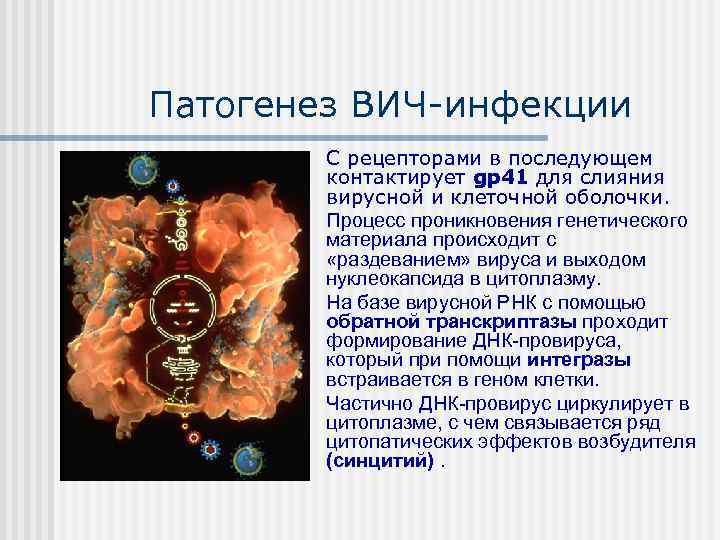 Патогенез ВИЧ-инфекции

С рецепторами в последующем контактирует gp41 для слияния вирусной и клеточной оболочки.

Процесс проникновения генетического материала происходит с «раздеванием» вируса и выходом нуклеокапсида в цитоплазму.

На базе вирусной РНК с помощью обратной транскриптазы проходит формирование ДНК-провируса, который при помощи интегразы встраивается в геном клетки.

Частично ДНК-провирус циркулирует в цитоплазме, с чем связывается ряд цитопатических эффектов возбудителя (синцитий) .